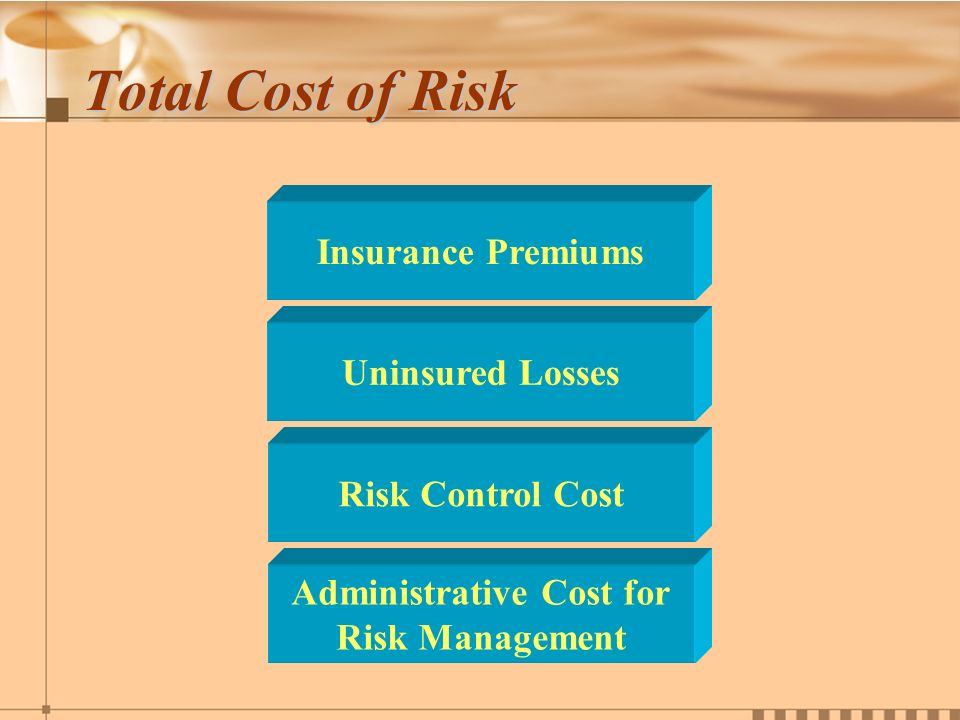 Total Cost of Risk

Insurance Premiums

Uninsured Losses

Risk Control Cost

Administrative Cost for Risk Management